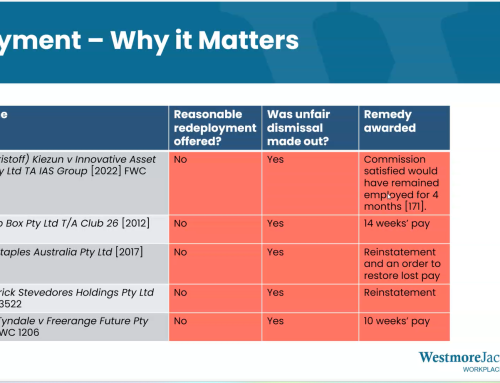 yment – Why it Matters

| e | Reasonable redeployment offered? | Was unfair dismissal made out? | Remedy awarded |
|---|---|---|---|
| ristoff) Kiezun v Innovative Asset y Ltd TA IAS Group [2022] FWC | No | Yes | Commission satisfied would have remained employed for 4 months [171]. |
| o Box Pty Ltd T/A Club 26 [2012] | No | Yes | 14 weeks' pay |
| taples Australia Pty Ltd [2017] | No | Yes | Reinstatement and an order to restore lost pay |
| rick Stevedores Holdings Pty Ltd 3522 | No | Yes | Reinstatement |
| Tyndale v Freerange Future Pty WC 1206 | No | Yes | 10 weeks' pay |

WestmoreJac
WORKPLAC